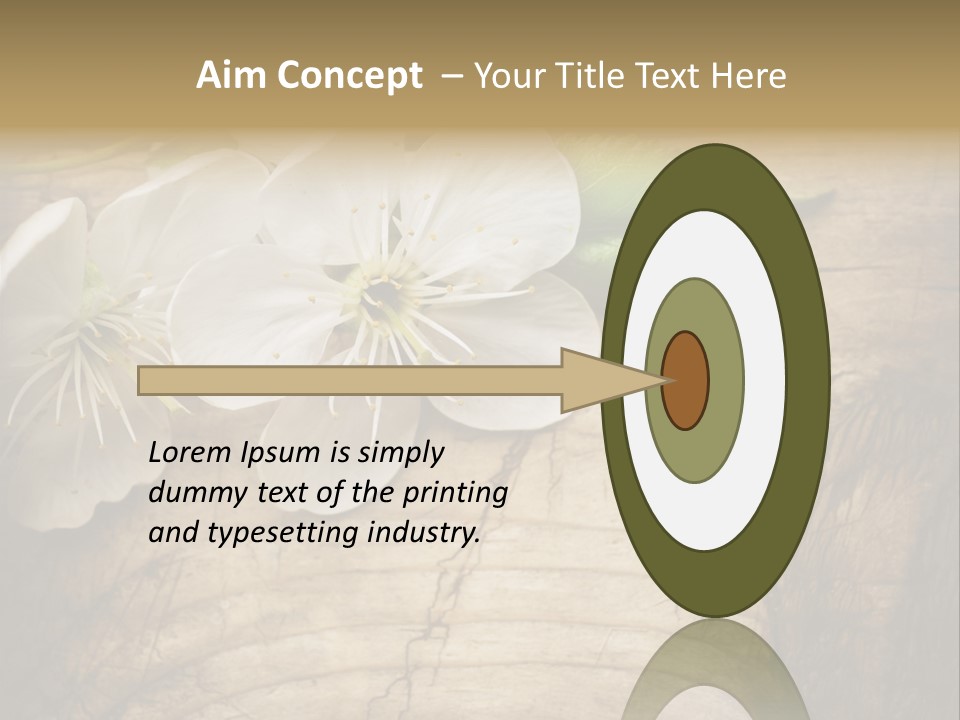 Aim Concept – Your Title Text Here

Lorem Ipsum is simply dummy text of the printing and typesetting industry.